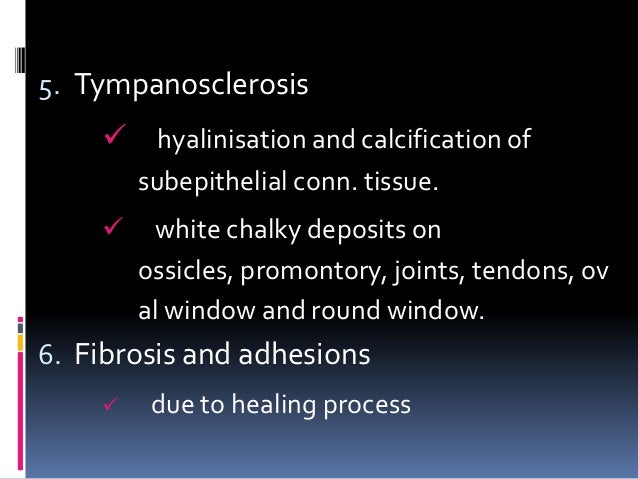 5. Tympanosclerosis

✓ hyalinisation and calcification of subepithelial conn. tissue.

✓ white chalky deposits on ossicles, promontory, joints, tendons, ov al window and round window.

6. Fibrosis and adhesions

✓ due to healing process